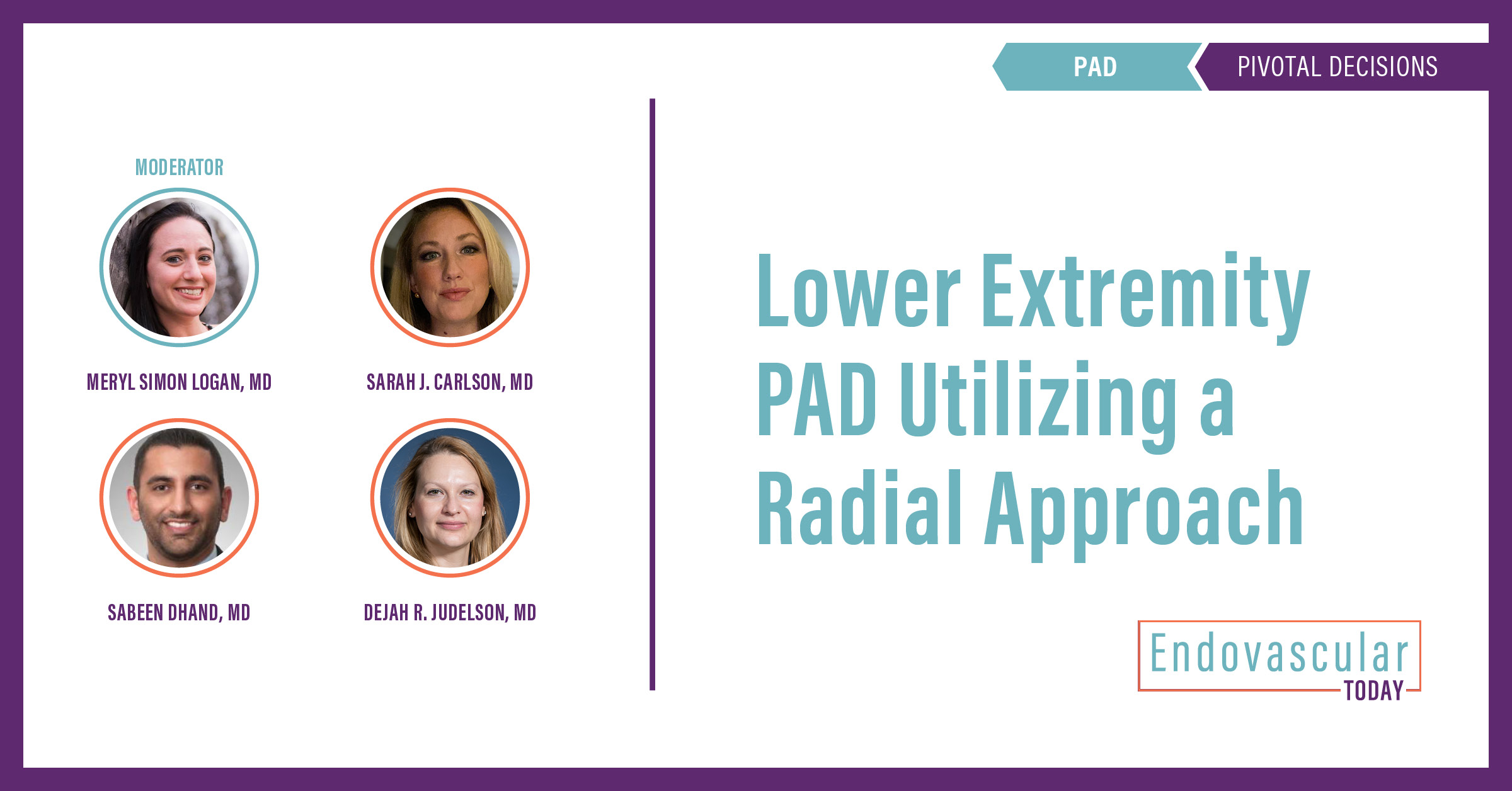 PAD PIVOTAL DECISIONS

MODERATOR

MERYL SIMON LOGAN, MD

SARAH J. CARLSON, MD

SABEEN DHAND, MD

DEJAH R. JUDELSON, MD

Lower Extremity PAD Utilizing a Radial Approach

Endovascular TODAY